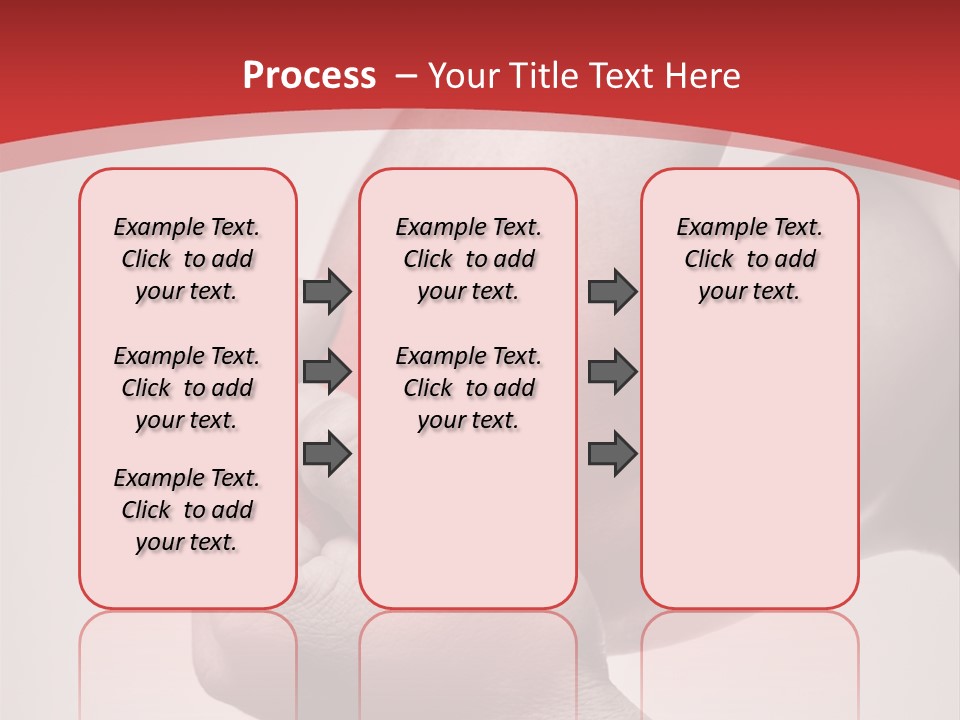 Process – Your Title Text Here

Example Text. Click to add your text.

Example Text. Click to add your text.

Example Text. Click to add your text.

Example Text. Click to add your text.

Example Text. Click to add your text.

Example Text. Click to add your text.